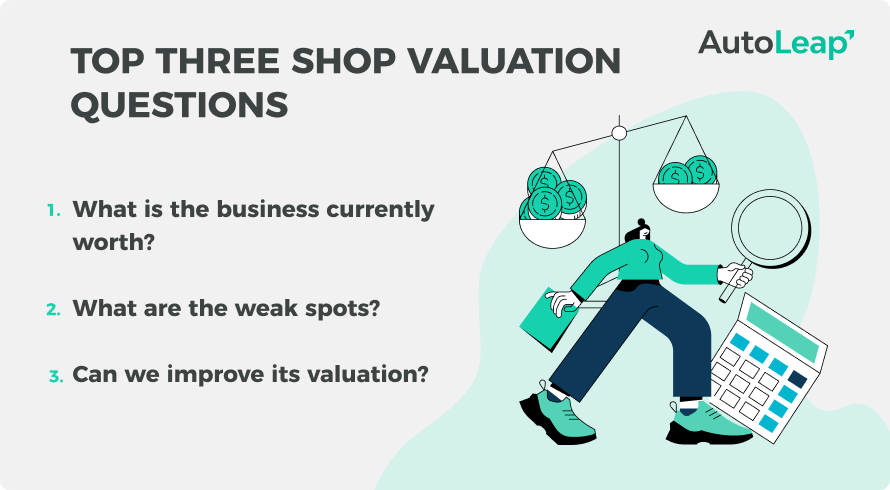 TOP THREE SHOP VALUATION QUESTIONS

AutoLeap

1. What is the business currently worth?

2. What are the weak spots?

3. Can we improve its valuation?